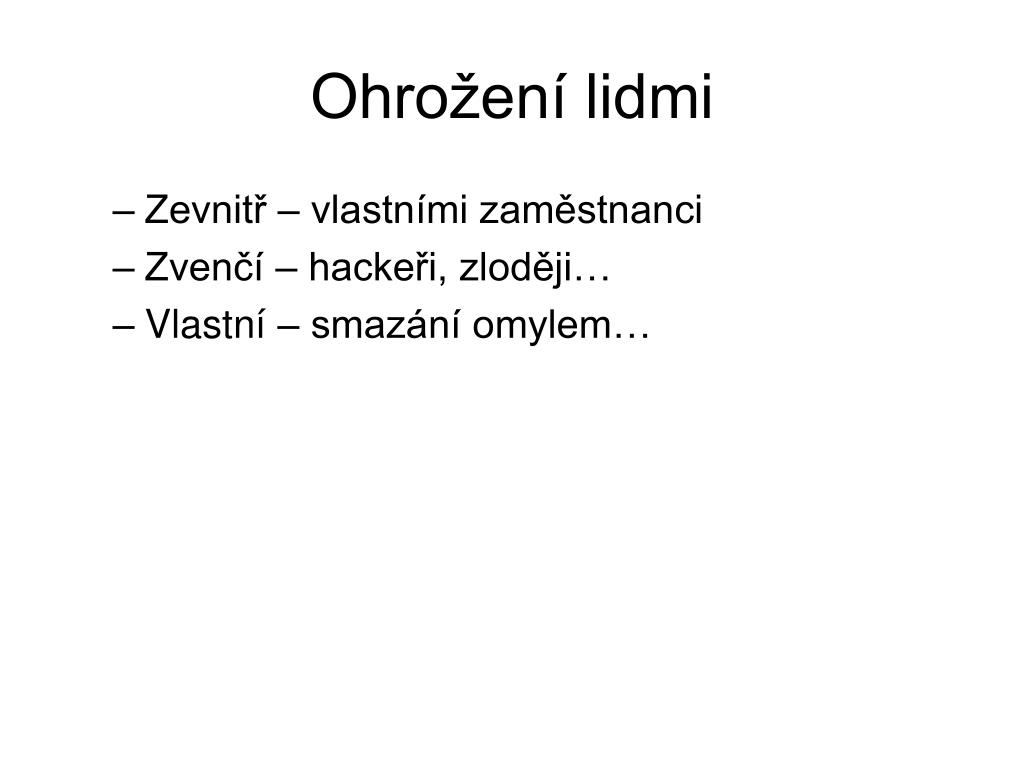 Ohrožení lidmi

– Zevnitř – vlastními zaměstnanci
– Zvenčí – hackeři, zloději…
– Vlastní – smazání omylem…